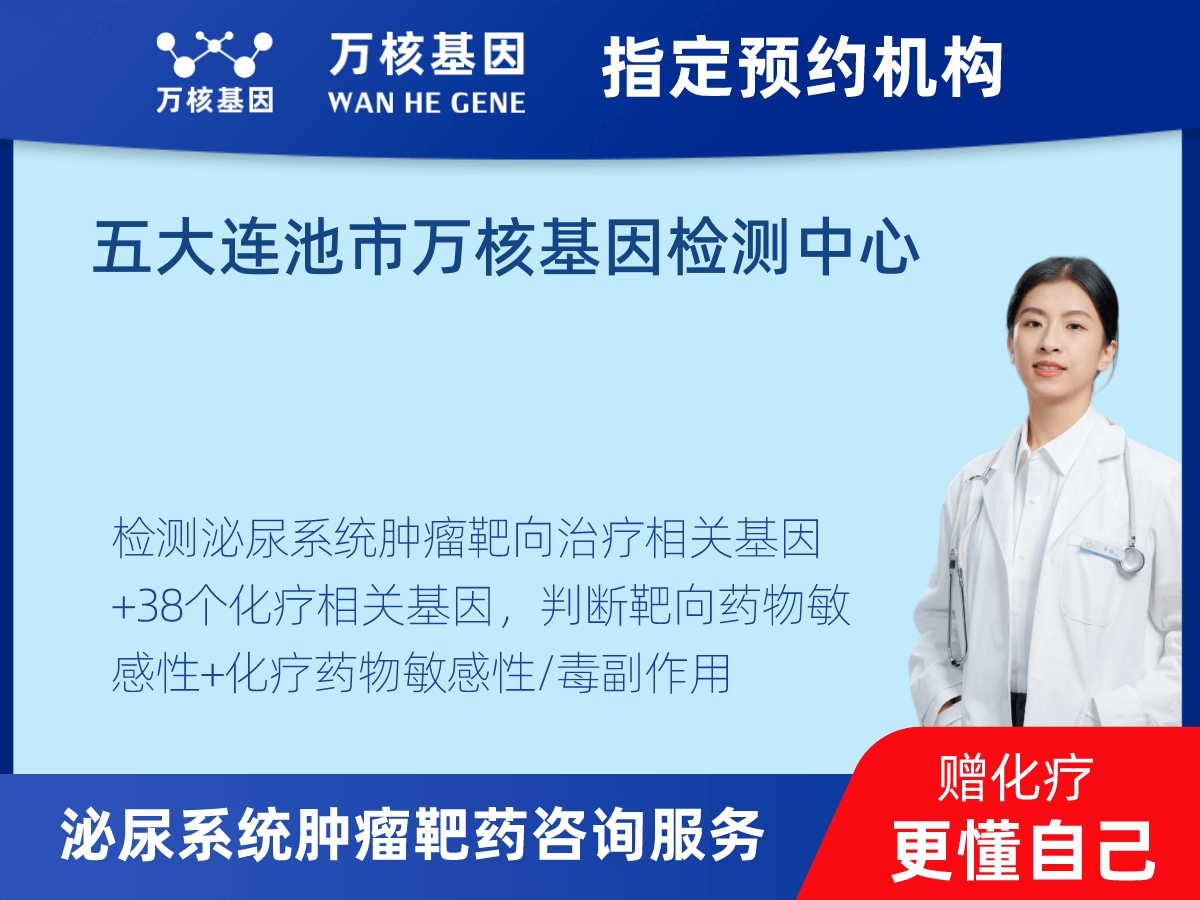 万核基因

万核基因
WAN HE GENE

指定预约机构

五大连池市万核基因检测中心

检测泌尿系统肿瘤靶向治疗相关基因+38个化疗相关基因，判断靶向药物敏感性+化疗药物敏感性/毒副作用

泌尿系统肿瘤靶药咨询服务

赠化疗
更懂自己